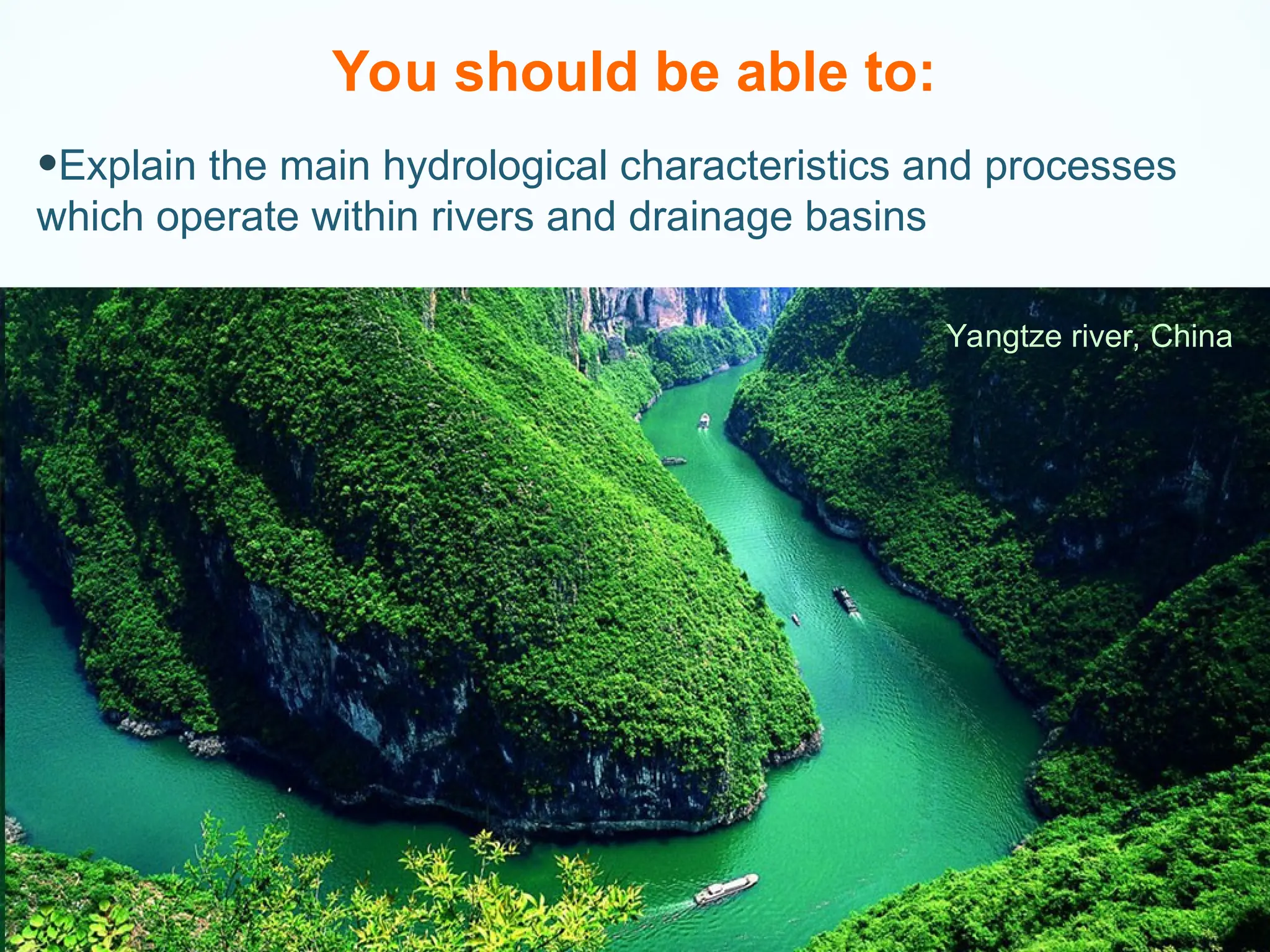 You should be able to:

•Explain the main hydrological characteristics and processes which operate within rivers and drainage basins

Yangtze river, China